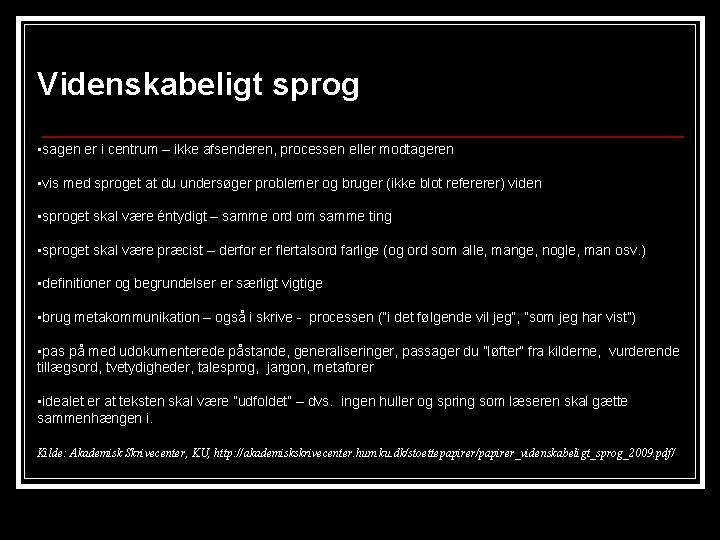 Videnskabeligt sprog

▪sagen er i centrum – ikke afsenderen, processen eller modtageren

▪vis med sproget at du undersøger problemer og bruger (ikke blot refererer) viden

▪sproget skal være éntydigt – samme ord om samme ting

▪sproget skal være præcist – derfor er flertalsord farlige (og ord som alle, mange, nogle, man osv.)

▪definitioner og begrundelser er særligt vigtige

▪brug metakommunikation – også i skrive - processen ("i det følgende vil jeg", "som jeg har vist")

▪pas på med udokumenterede påstande, generaliseringer, passager du "løfter" fra kilderne, vurderende tillægsord, tvetydigheder, talesprog, jargon, metaforer

▪idealet er at teksten skal være "udfoldet" – dvs. ingen huller og spring som læseren skal gætte sammenhængen i.

Kilde: Akademisk Skrivecenter, KU, http://akademiskskrivecenter.hum.ku.dk/stoettepapirer/papirer_videnskabeligt_sprog_2009.pdf/